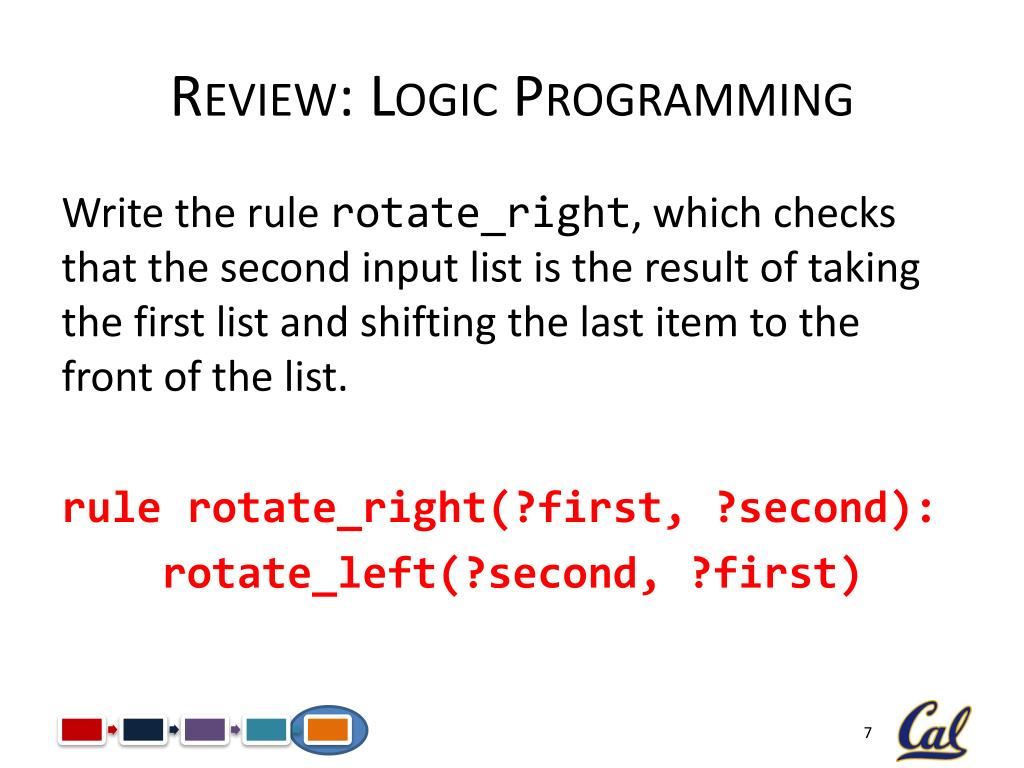 REVIEW: LOGIC PROGRAMMING

Write the rule rotate_right, which checks that the second input list is the result of taking the first list and shifting the last item to the front of the list.

rule rotate_right(?first, ?second):
    rotate_left(?second, ?first)

7

Cal